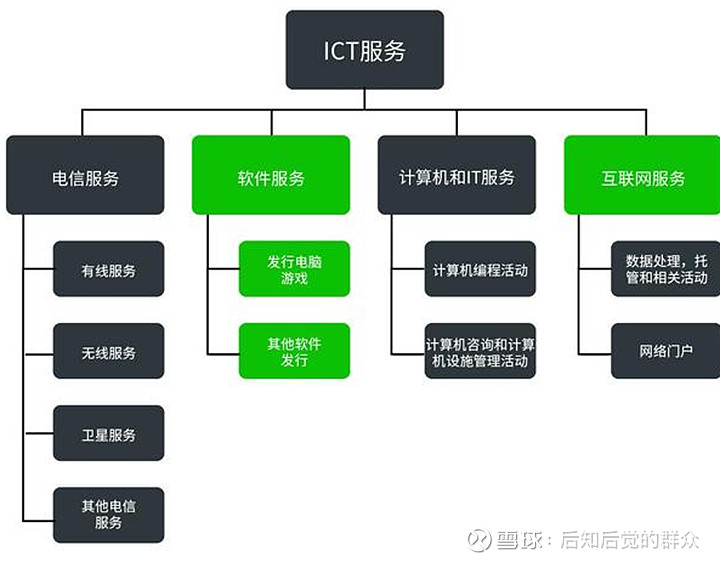 ICT服务

电信服务

有线服务

无线服务

卫星服务

其他电信服务

软件服务

发行电脑游戏

其他软件发行

计算机和IT服务

计算机编程活动

计算机咨询和计算机设施管理活动

互联网服务

数据处理，托管和相关活动

网络门户

雪球：后知后觉的群众